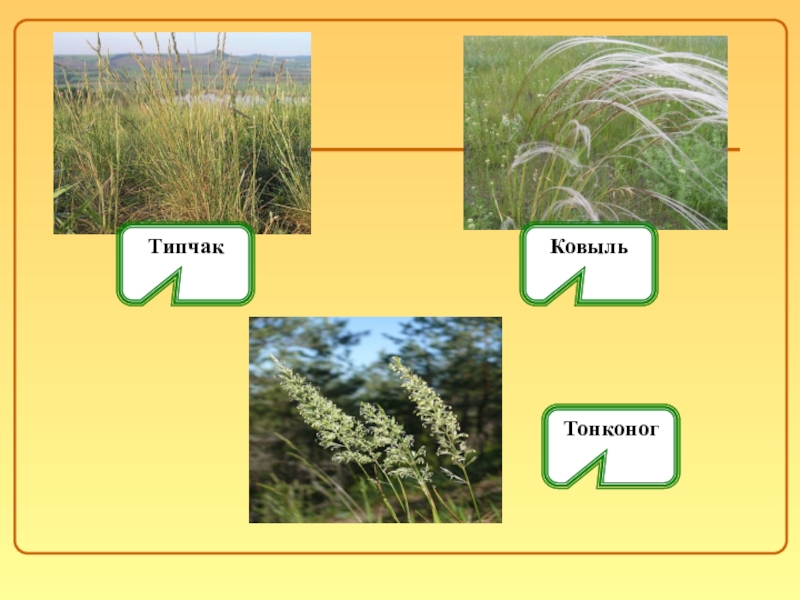 Типчак

Ковыль

Тонконог